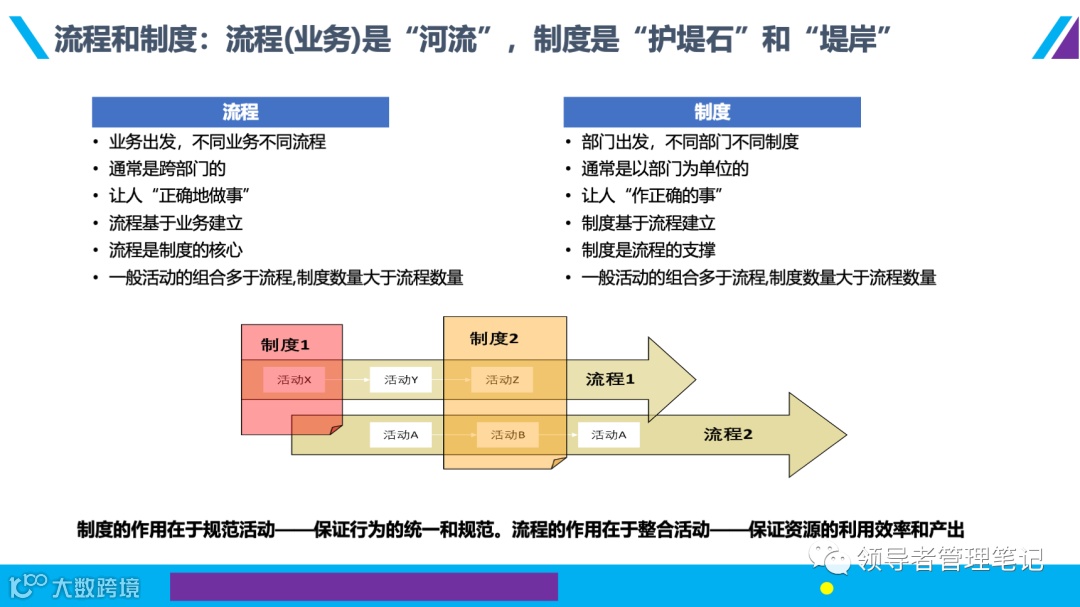 流程和制度：流程(业务)是“河流”，制度是“护堤石”和“堤岸”

流程
• 业务出发，不同业务不同流程
• 通常是跨部门的
• 让人“正确地做事”
• 流程基于业务建立
• 流程是制度的核心
• 一般活动的组合多于流程,制度数量大于流程数量

制度
• 部门出发，不同部门不同制度
• 通常是以部门为单位的
• 让人“作正确的事”
• 制度基于流程建立
• 制度是流程的支撑
• 一般活动的组合多于流程,制度数量大于流程数量

制度1
制度2
活动X
活动Y
活动Z
流程1
活动A
活动B
活动A
流程2

制度的作用在于规范活动——保证行为的统一和规范。流程的作用在于整合活动——保证资源的利用效率和产出

领导者管理笔记

大数跨境